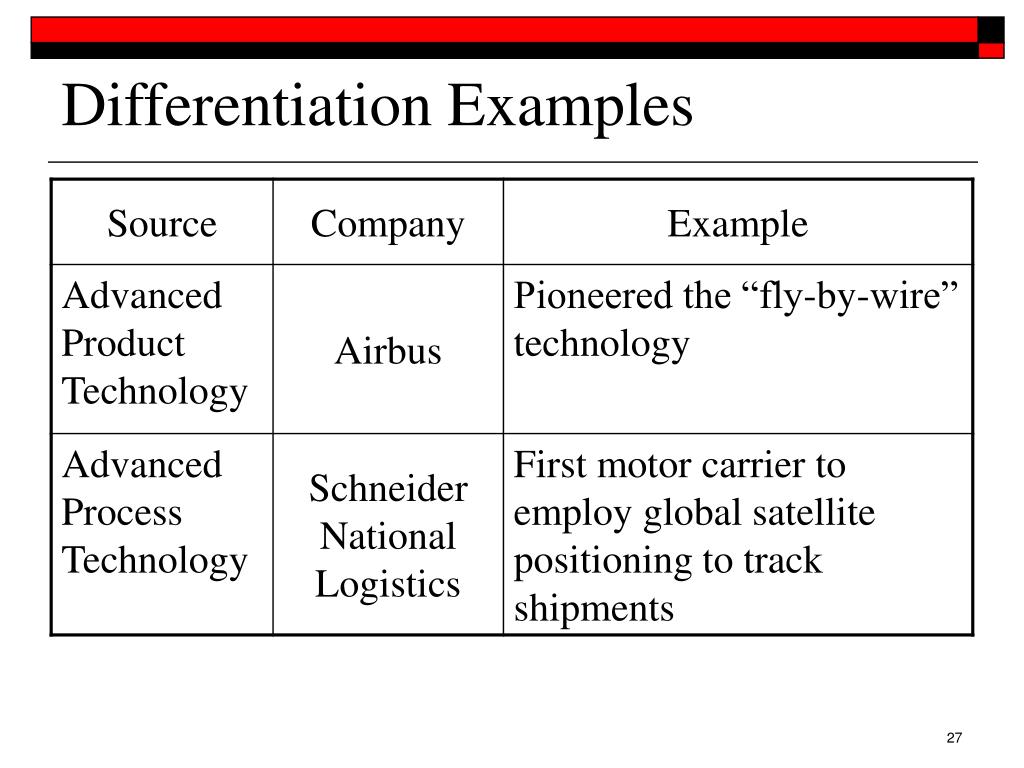 Differentiation Examples

| Source | Company | Example |
|---|---|---|
| Advanced Product Technology | Airbus | Pioneered the “fly-by-wire” technology |
| Advanced Process Technology | Schneider National Logistics | First motor carrier to employ global satellite positioning to track shipments |

27